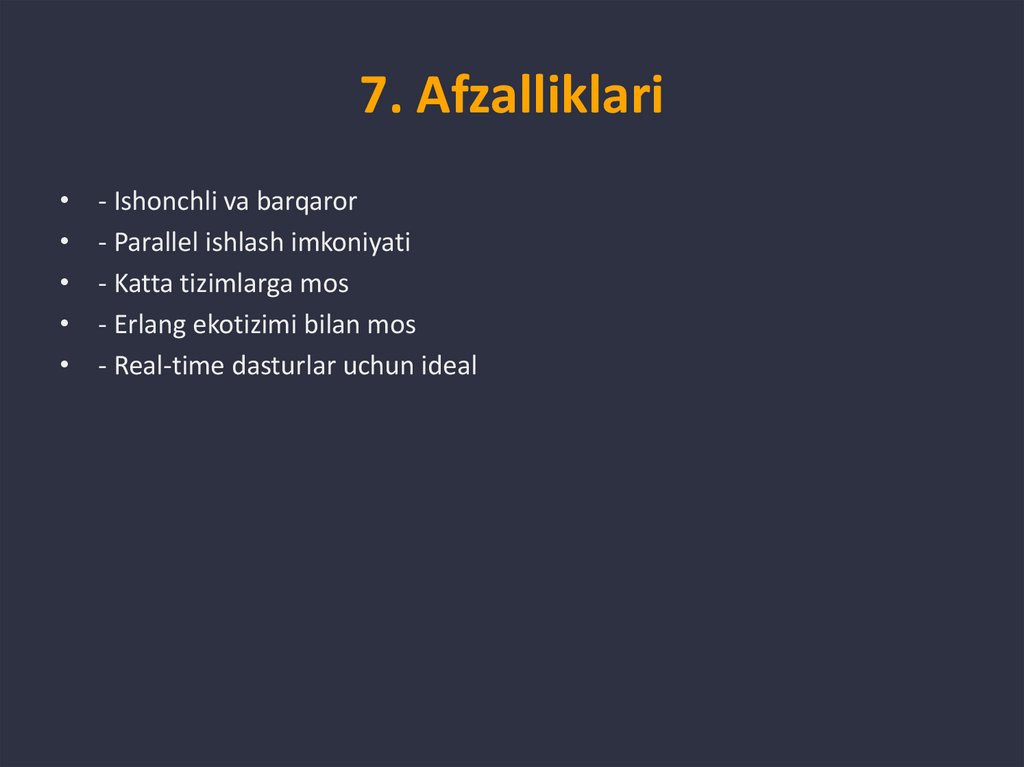 7. Afzalliklari

• - Ishonchli va barqaror
• - Parallel ishlash imkoniyati
• - Katta tizimlarga mos
• - Erlang ekotizimi bilan mos
• - Real-time dasturlar uchun ideal